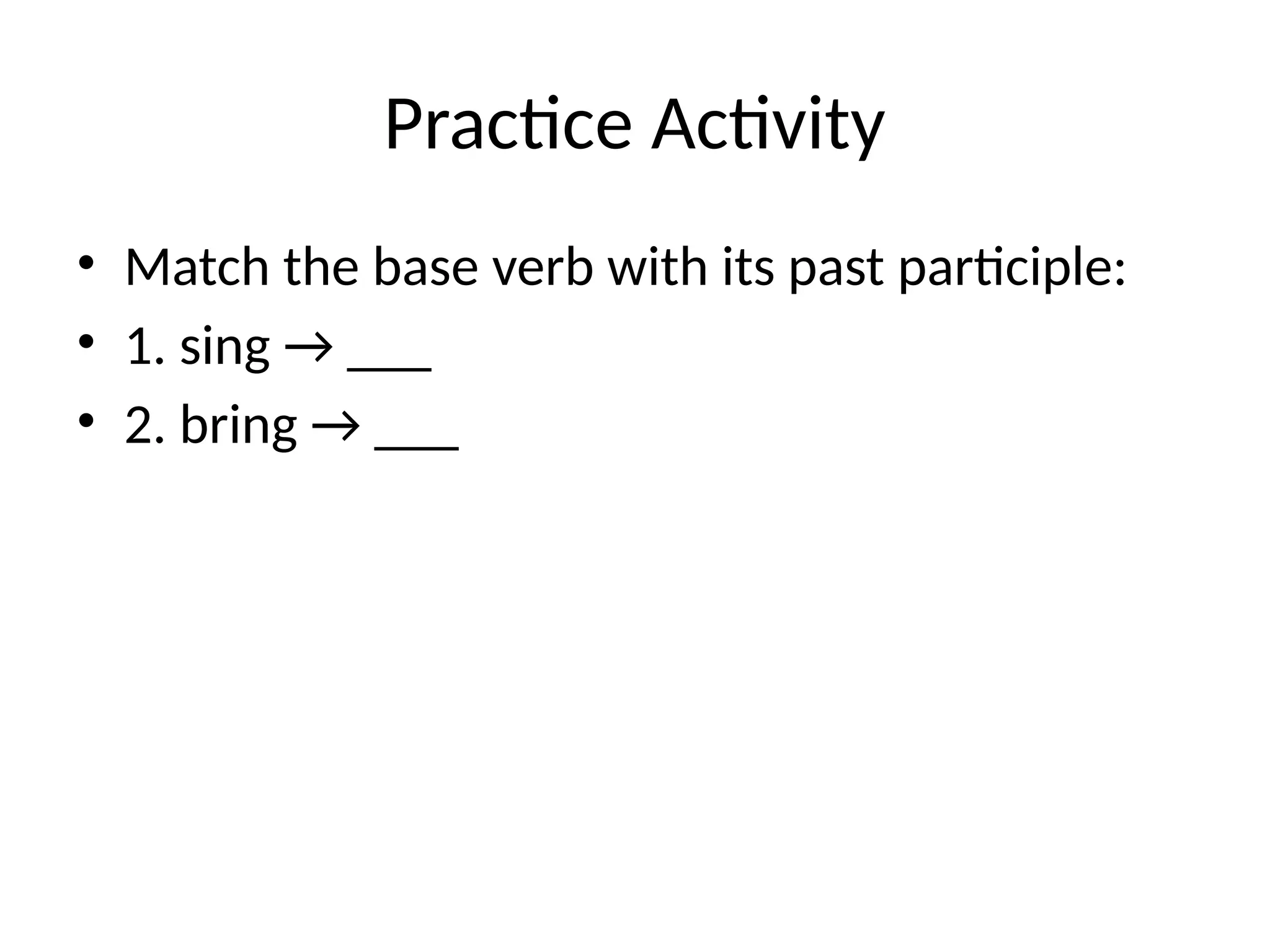 Practice Activity

• Match the base verb with its past participle:
• 1. sing → ___
• 2. bring → ___